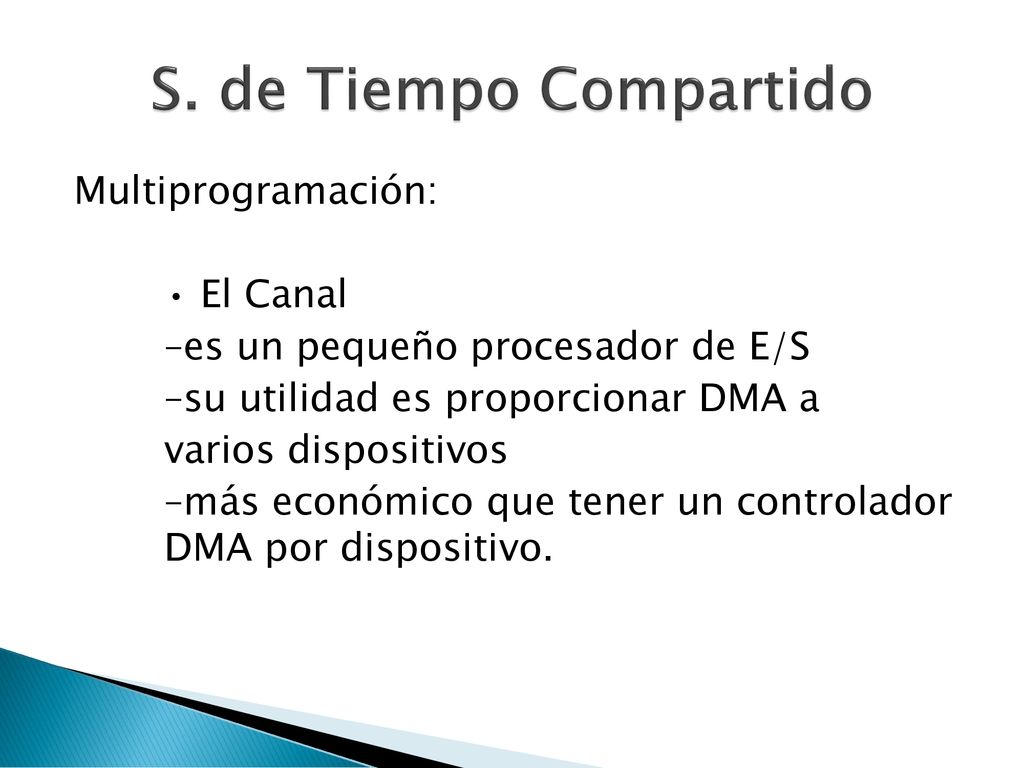 S. de Tiempo Compartido

Multiprogramación:

• El Canal

–es un pequeño procesador de E/S

–su utilidad es proporcionar DMA a varios dispositivos

–más económico que tener un controlador DMA por dispositivo.